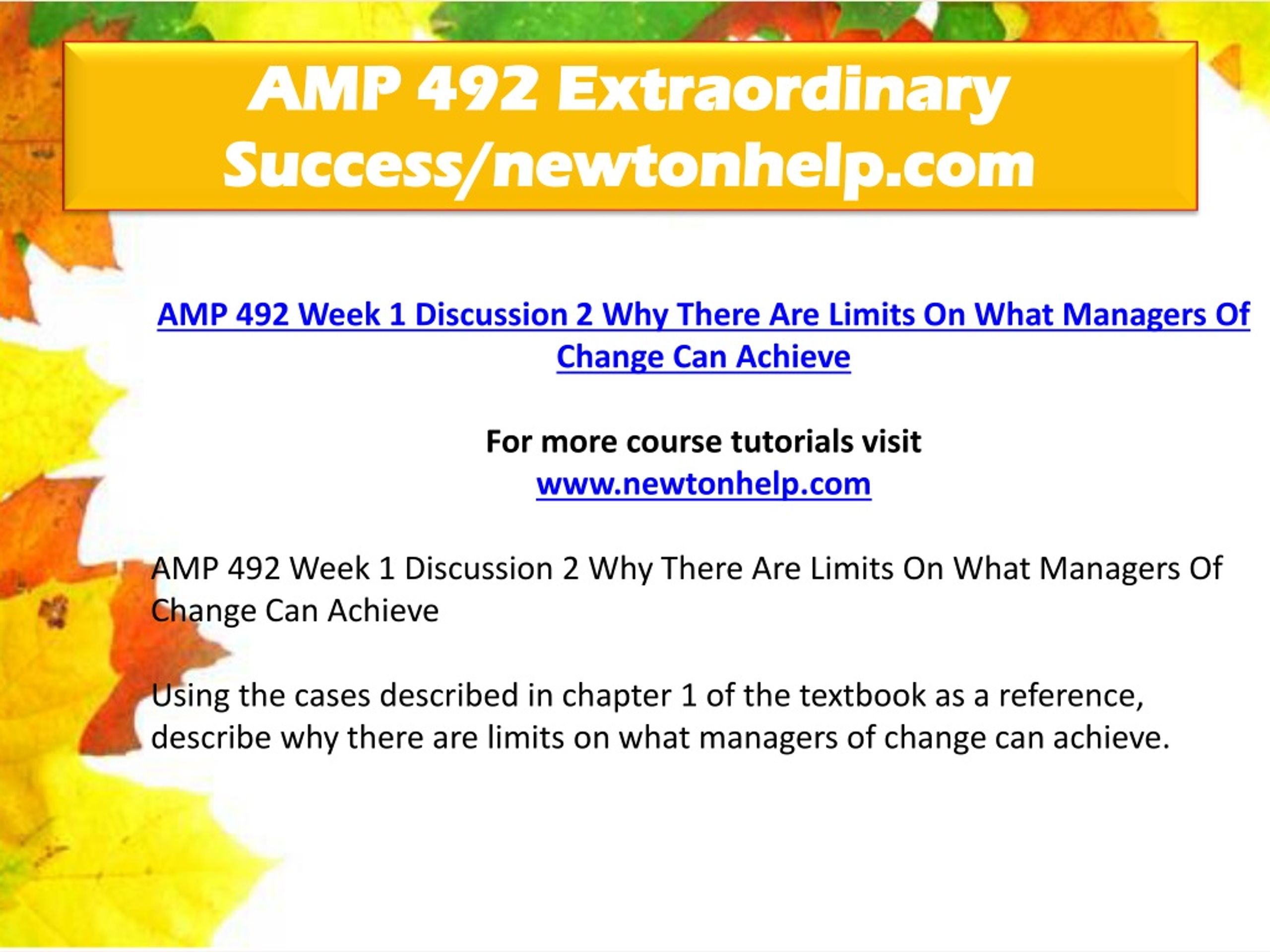 AMP 492 Extraordinary Success/newtonhelp.com

AMP 492 Week 1 Discussion 2 Why There Are Limits On What Managers Of Change Can Achieve

For more course tutorials visit
www.newtonhelp.com

AMP 492 Week 1 Discussion 2 Why There Are Limits On What Managers Of Change Can Achieve

Using the cases described in chapter 1 of the textbook as a reference, describe why there are limits on what managers of change can achieve.